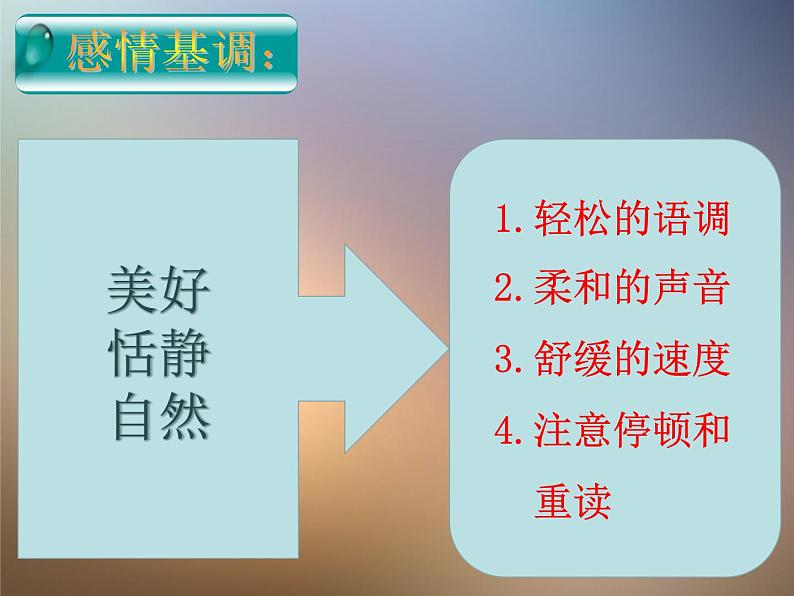 感情基调：

美好
恬静
自然

1. 轻松的语调
2. 柔和的声音
3. 舒缓的速度
4. 注意停顿和重读